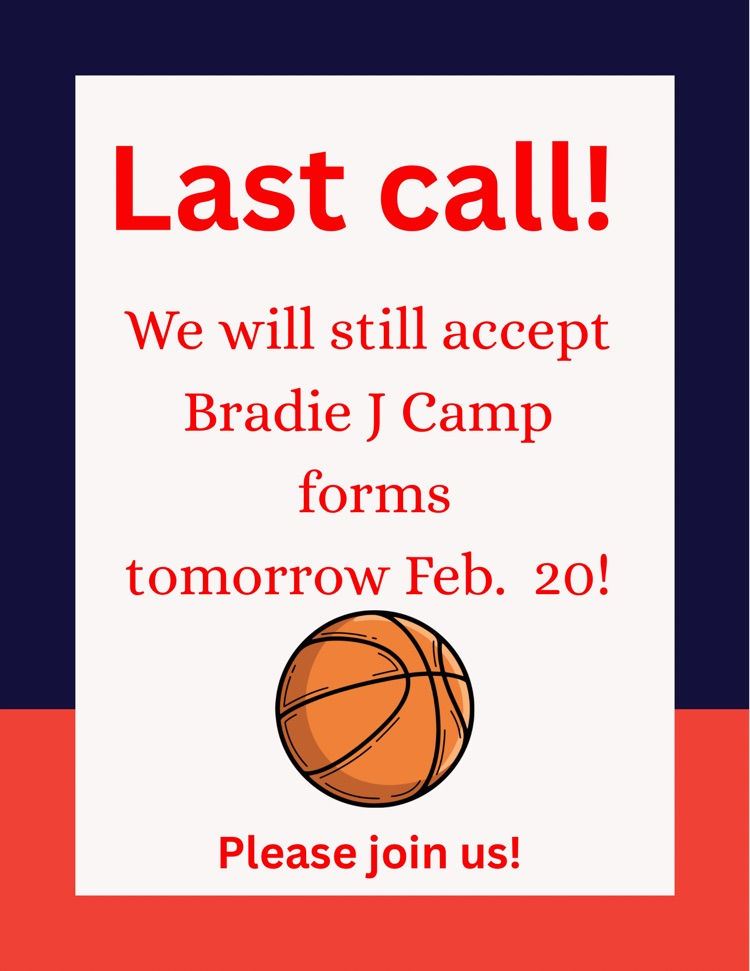 Last call!

We will still accept Bradie J Camp forms tomorrow Feb. 20!

Please join us!